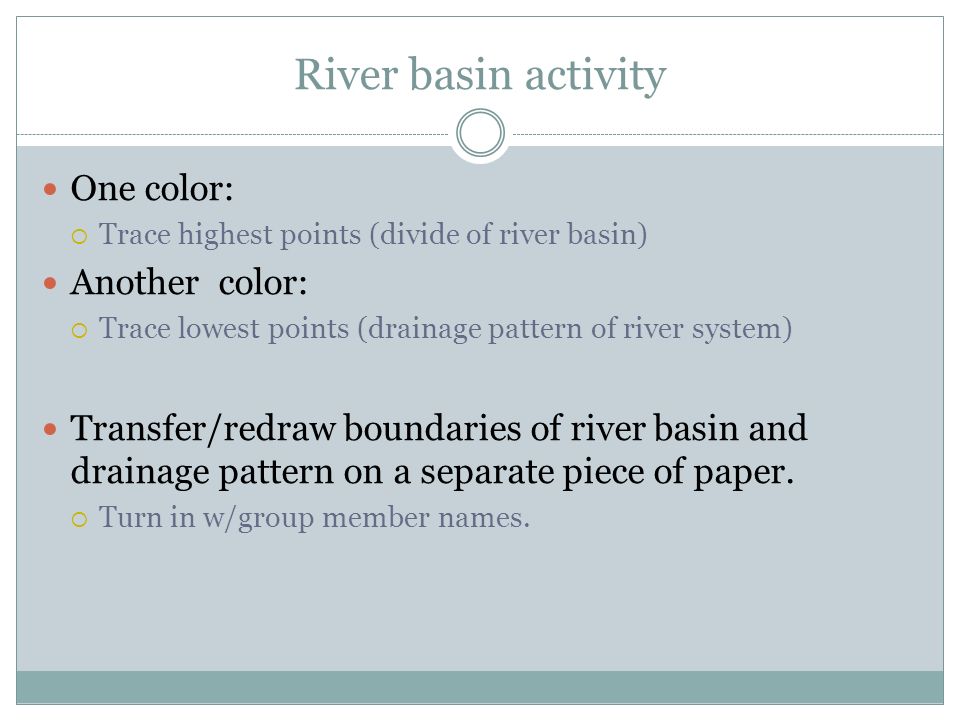 River basin activity

- One color:
  - Trace highest points (divide of river basin)
- Another color:
  - Trace lowest points (drainage pattern of river system)

- Transfer/redraw boundaries of river basin and drainage pattern on a separate piece of paper.
  - Turn in w/group member names.